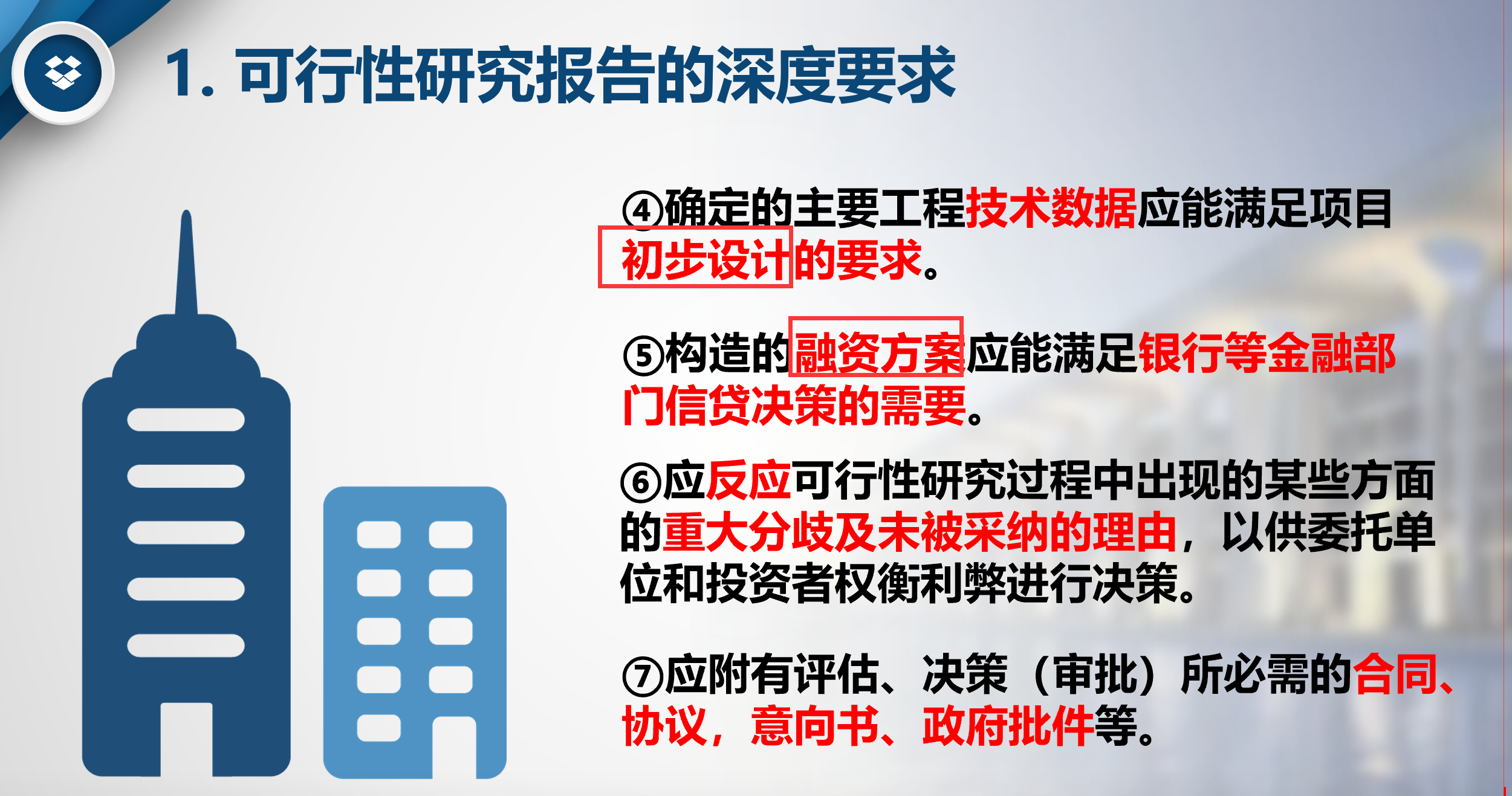 1. 可行性研究报告的深度要求

④确定的主要工程技术数据应能满足项目初步设计的要求。

⑤构造的融资方案应能满足银行等金融部门信贷决策的需要。

⑥应反应可行性研究过程中出现的某些方面的重大分歧及未被采纳的理由，以供委托单位和投资者权衡利弊进行决策。

⑦应附有评估、决策（审批）所必需的合同、协议，意向书、政府批件等。